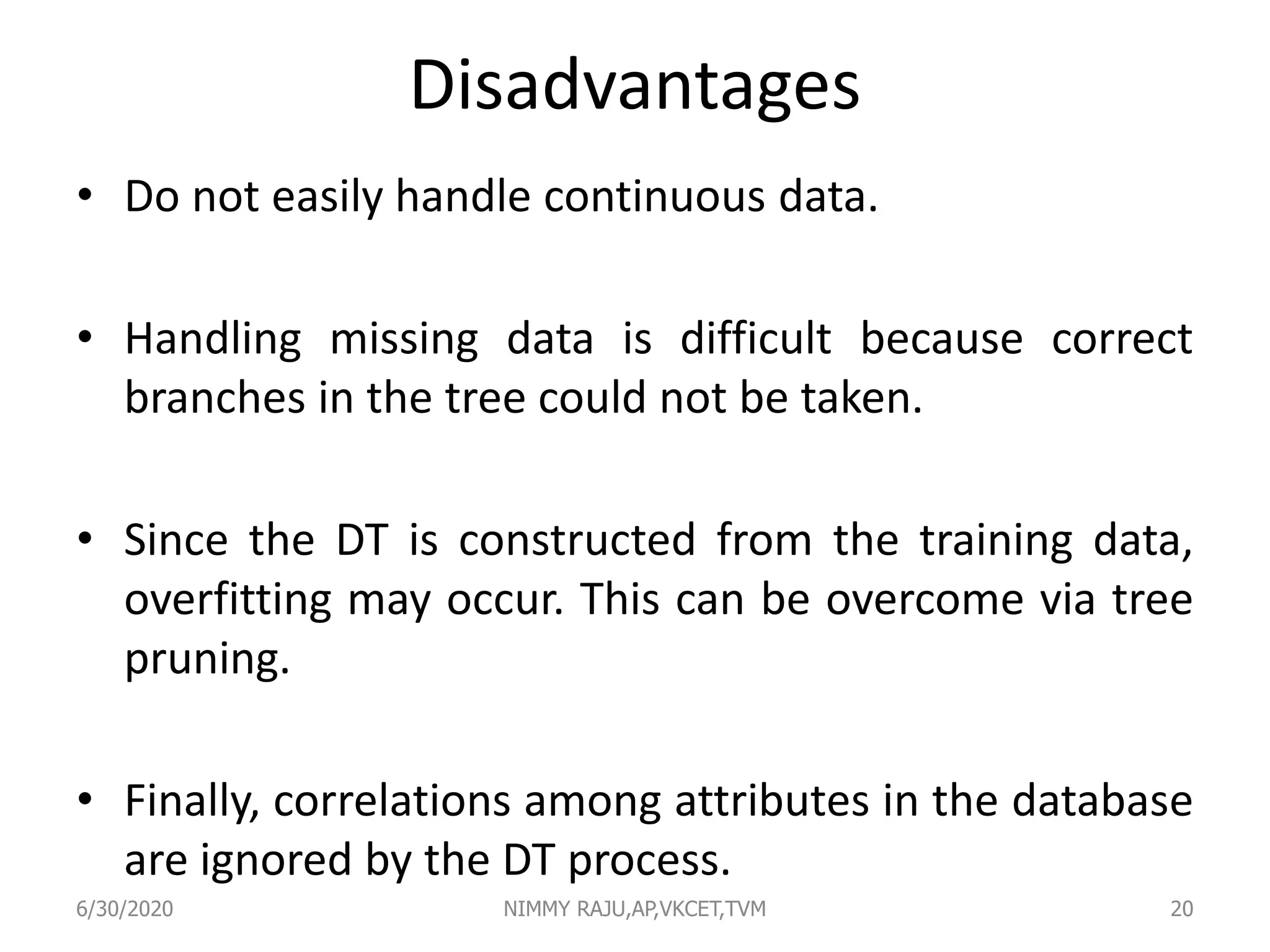 Disadvantages

• Do not easily handle continuous data.

• Handling missing data is difficult because correct branches in the tree could not be taken.

• Since the DT is constructed from the training data, overfitting may occur. This can be overcome via tree pruning.

• Finally, correlations among attributes in the database are ignored by the DT process.

6/30/2020 NIMMY RAJU,AP,VKCET,TVM 20